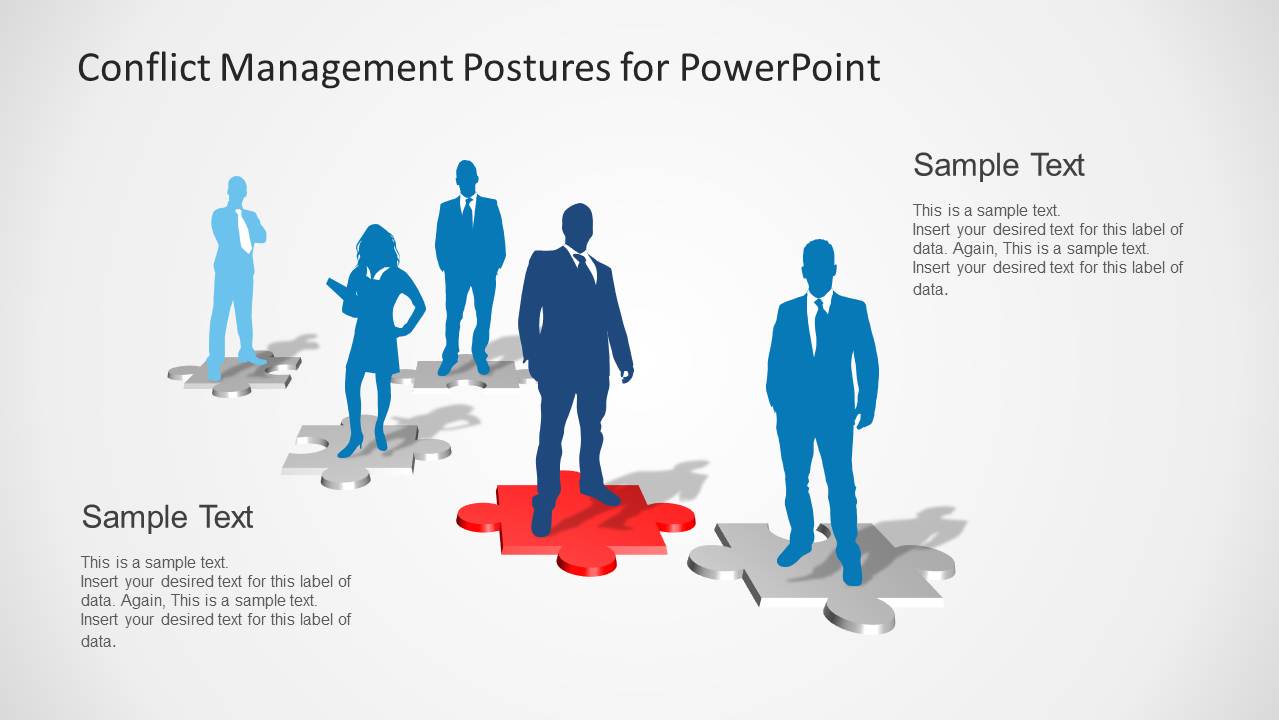 Conflict Management Postures for PowerPoint

Sample Text

This is a sample text.
Insert your desired text for this label of data. Again, This is a sample text. Insert your desired text for this label of data.

Sample Text

This is a sample text.
Insert your desired text for this label of data. Again, This is a sample text. Insert your desired text for this label of data.